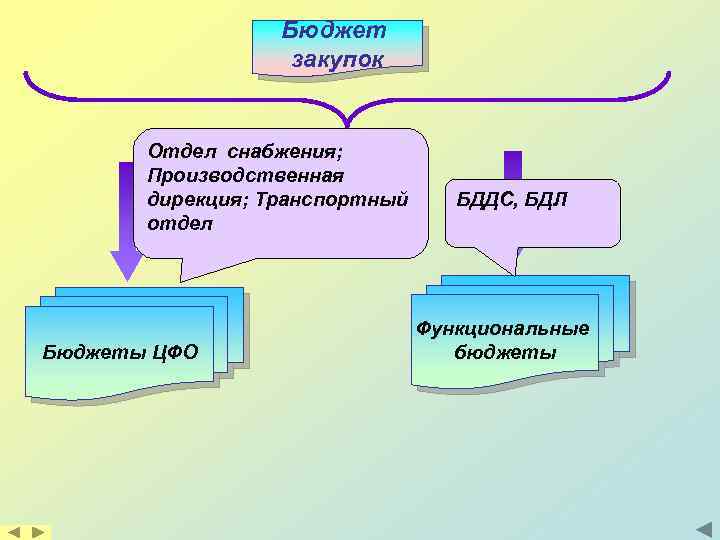 Бюджет закупок

Отдел снабжения; Производственная дирекция; Транспортный отдел

БДДС, БДЛ

Бюджеты ЦФО

Функциональные бюджеты